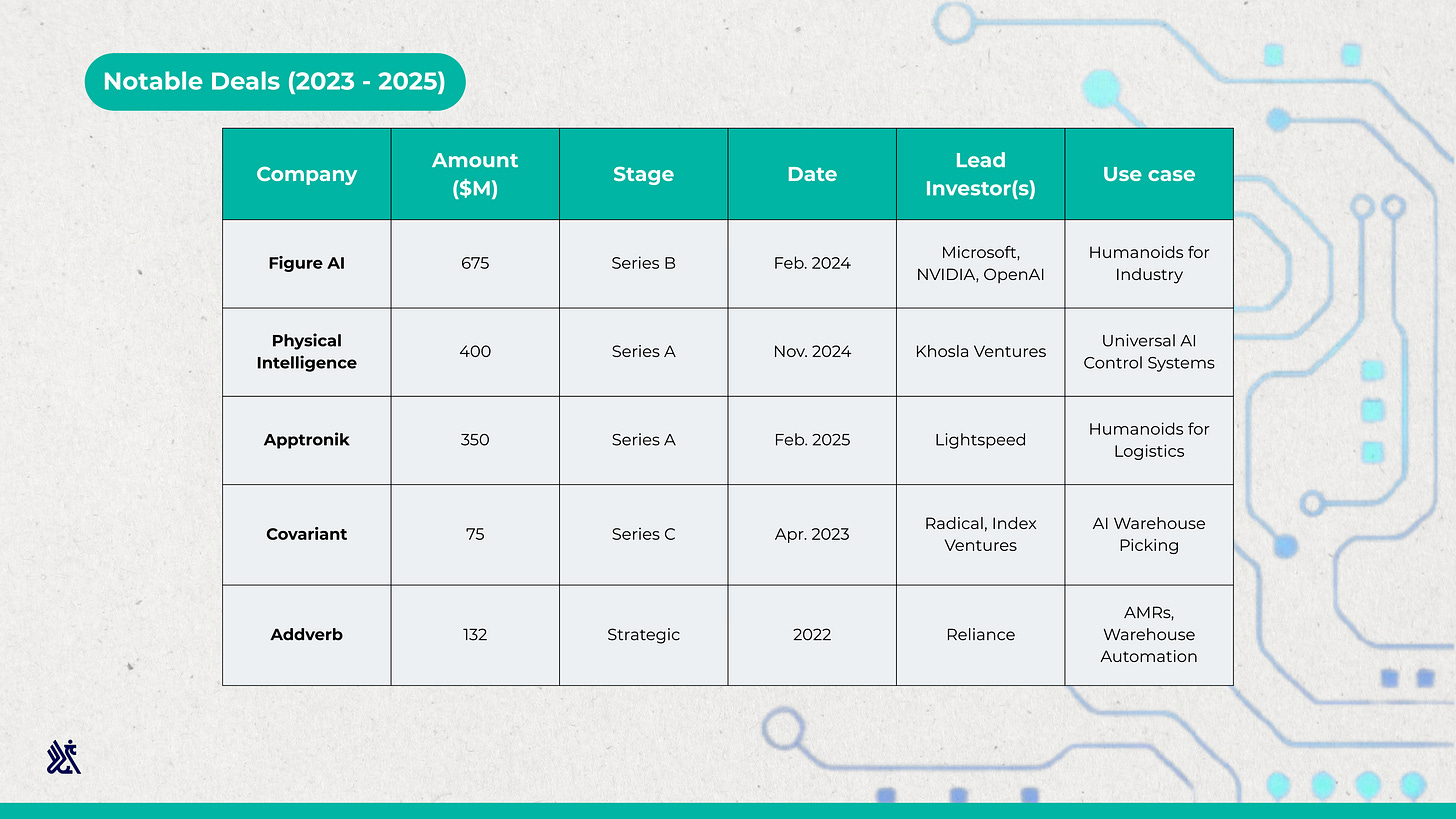 Notable Deals (2023 - 2025)

| Company | Amount ($M) | Stage | Date | Lead Investor(s) | Use case |
|---|---|---|---|---|---|
| Figure AI | 675 | Series B | Feb. 2024 | Microsoft, NVIDIA, OpenAI | Humanoids for Industry |
| Physical Intelligence | 400 | Series A | Nov. 2024 | Khosla Ventures | Universal AI Control Systems |
| Apptronik | 350 | Series A | Feb. 2025 | Lightspeed | Humanoids for Logistics |
| Covariant | 75 | Series C | Apr. 2023 | Radical, Index Ventures | AI Warehouse Picking |
| Addverb | 132 | Strategic | 2022 | Reliance | AMRs, Warehouse Automation |